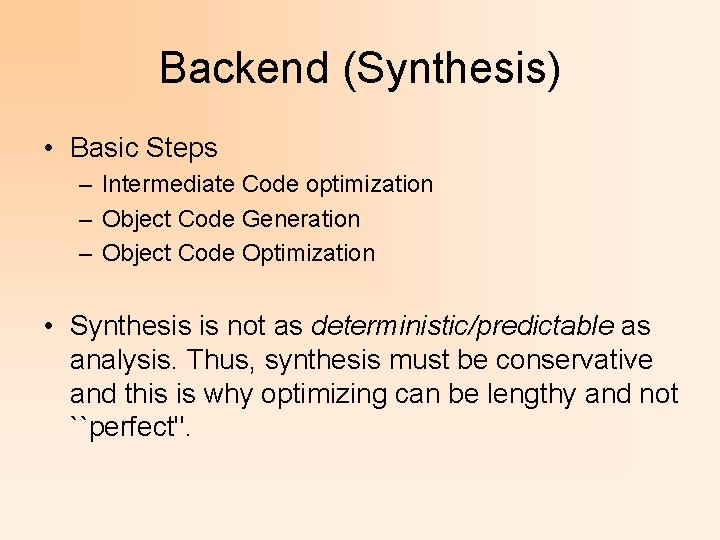 Backend (Synthesis)

• Basic Steps
– Intermediate Code optimization
– Object Code Generation
– Object Code Optimization

• Synthesis is not as deterministic/predictable as analysis. Thus, synthesis must be conservative and this is why optimizing can be lengthy and not ``perfect''.